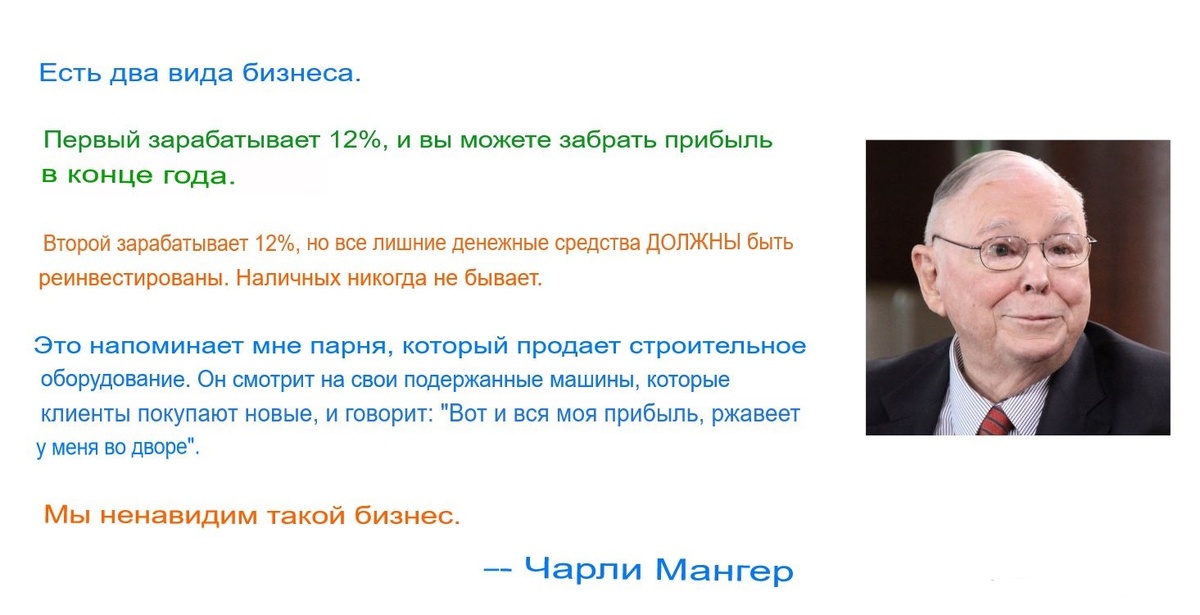 Есть два вида бизнеса.

Первый зарабатывает 12%, и вы можете забрать прибыль в конце года.

Второй зарабатывает 12%, но все лишние денежные средства ДОЛЖНЫ быть реинвестированы. Наличных никогда не бывает.

Это напоминает мне парня, который продает строительное оборудование. Он смотрит на свои подержанные машины, которые клиенты покупают новые, и говорит: "Вот и вся моя прибыль, ржавеет у меня во дворе".

Мы ненавидим такой бизнес.

-- Чарли Мангер